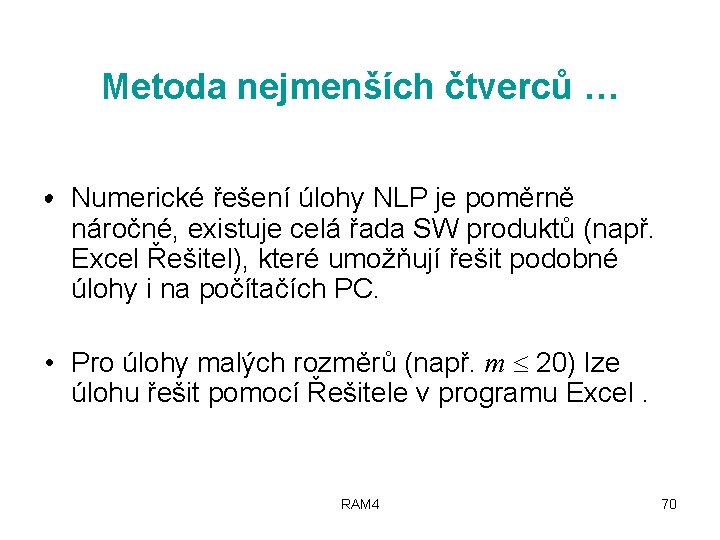 Metoda nejmenších čtverců …

• Numerické řešení úlohy NLP je poměrně náročné, existuje celá řada SW produktů (např. Excel Řešitel), které umožňují řešit podobné úlohy i na počítačích PC.

• Pro úlohy malých rozměrů (např. $m \leq 20$) lze úlohu řešit pomocí Řešitele v programu Excel .

RAM4

70